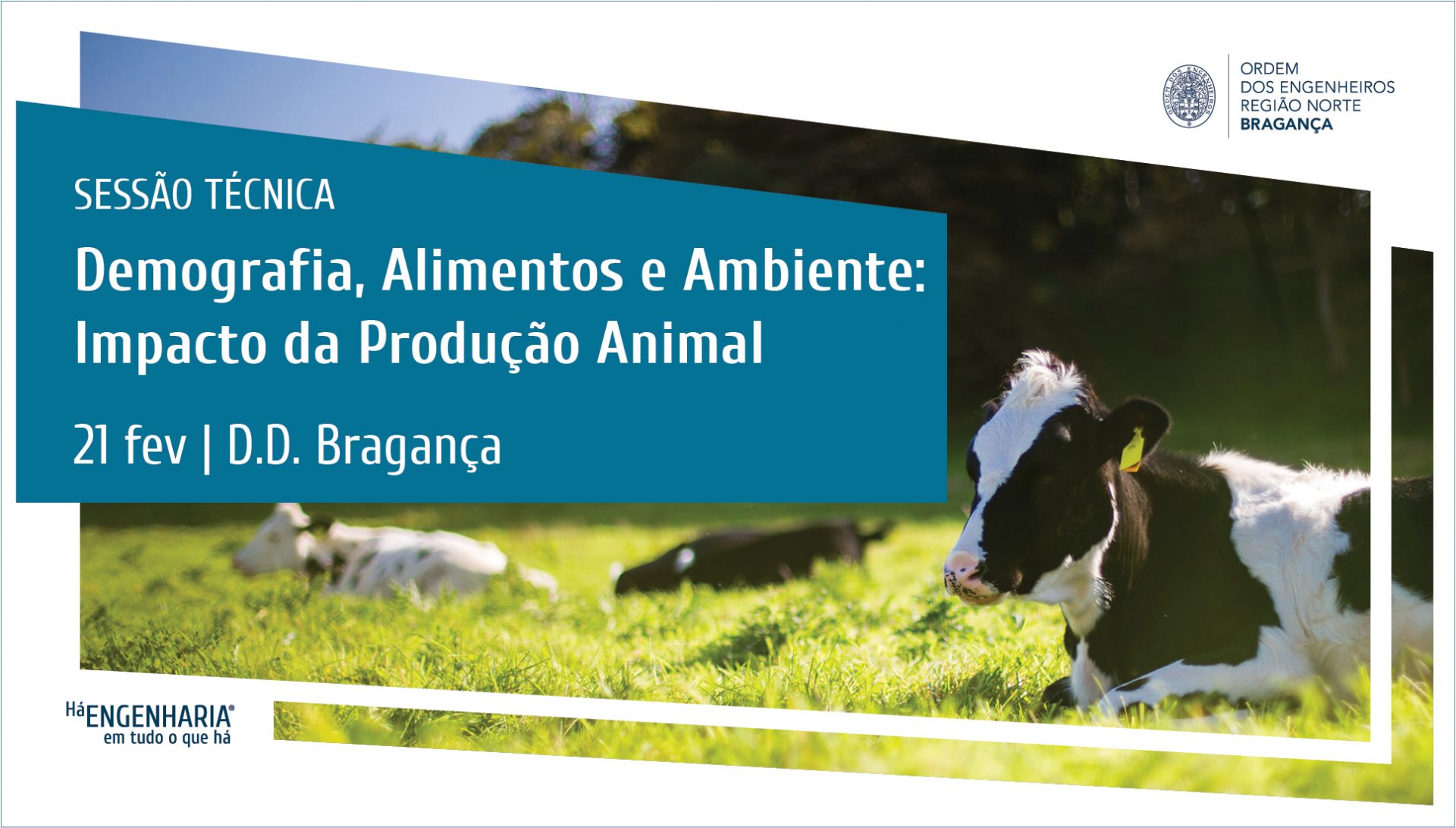 ORDEM
DOS ENGENHEIROS
REGIÃO NORTE
BRAGANÇA

SESSÃO TÉCNICA

Demografia, Alimentos e Ambiente: Impacto da Produção Animal

21 fev | D.D. Bragança

Há ENGENHARIA®
em tudo o que há